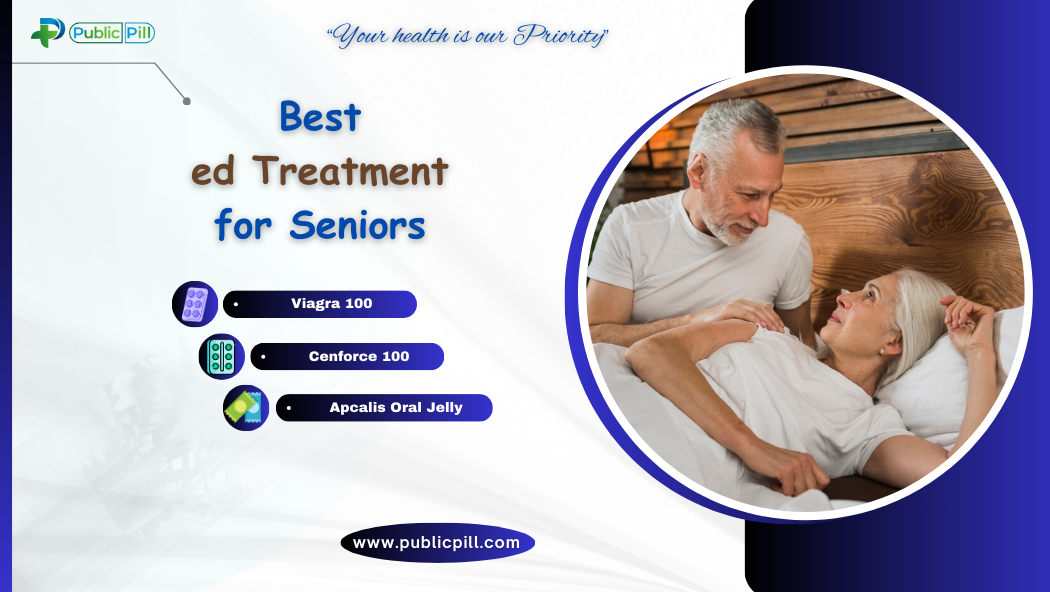 Public Pill

"Your health is our Priority"

Best
ed Treatment
for Seniors

• Viagra 100

• Cenforce 100

• Apcalis Oral Jelly

www.publicpill.com